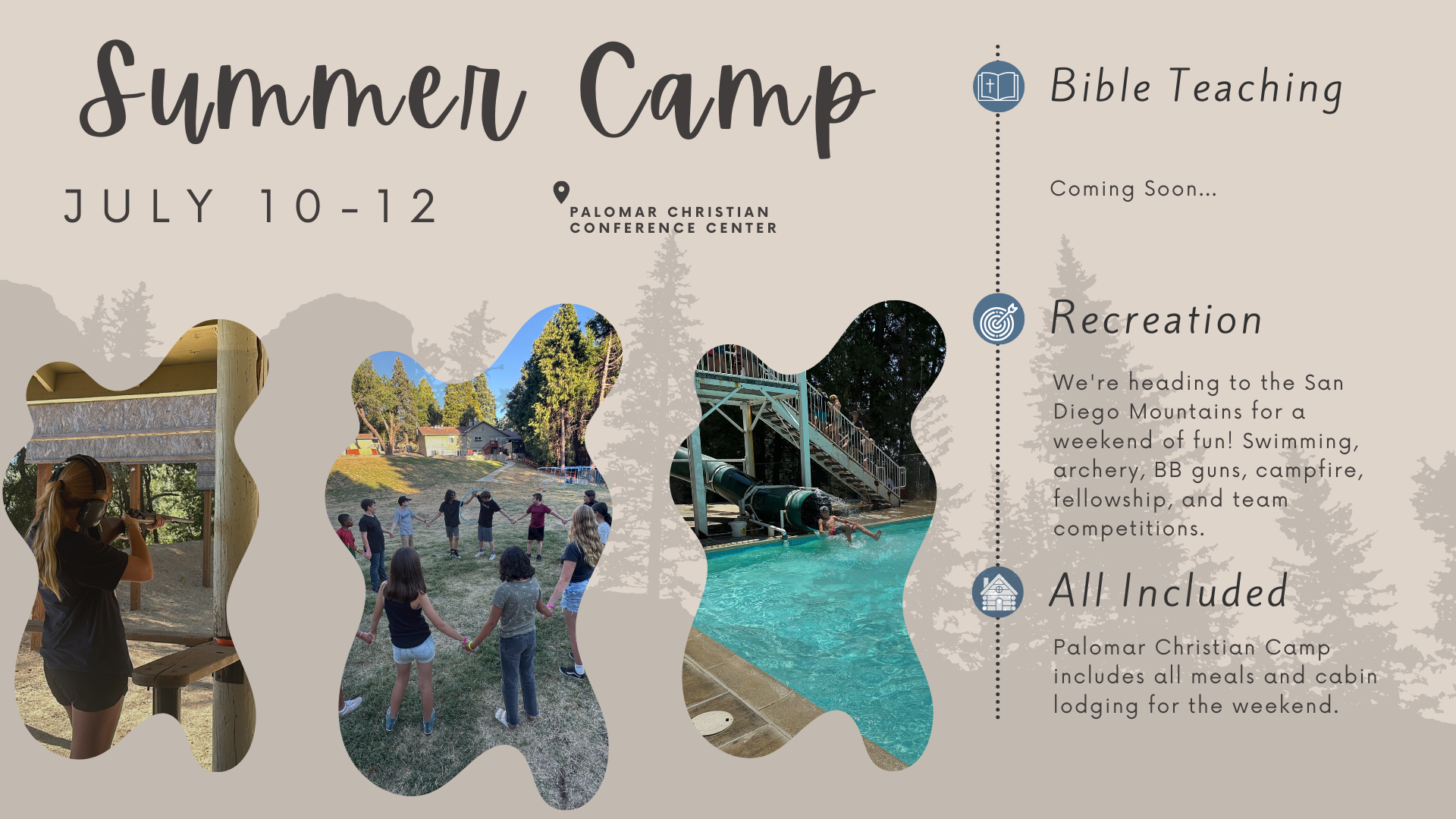 Summer Camp

JULY 10-12

PALOMAR CHRISTIAN CONFERENCE CENTER

Bible Teaching

Coming Soon...

Recreation

We're heading to the San Diego Mountains for a weekend of fun! Swimming, archery, BB guns, campfire, fellowship, and team competitions.

All Included

Palomar Christian Camp includes all meals and cabin lodging for the weekend.